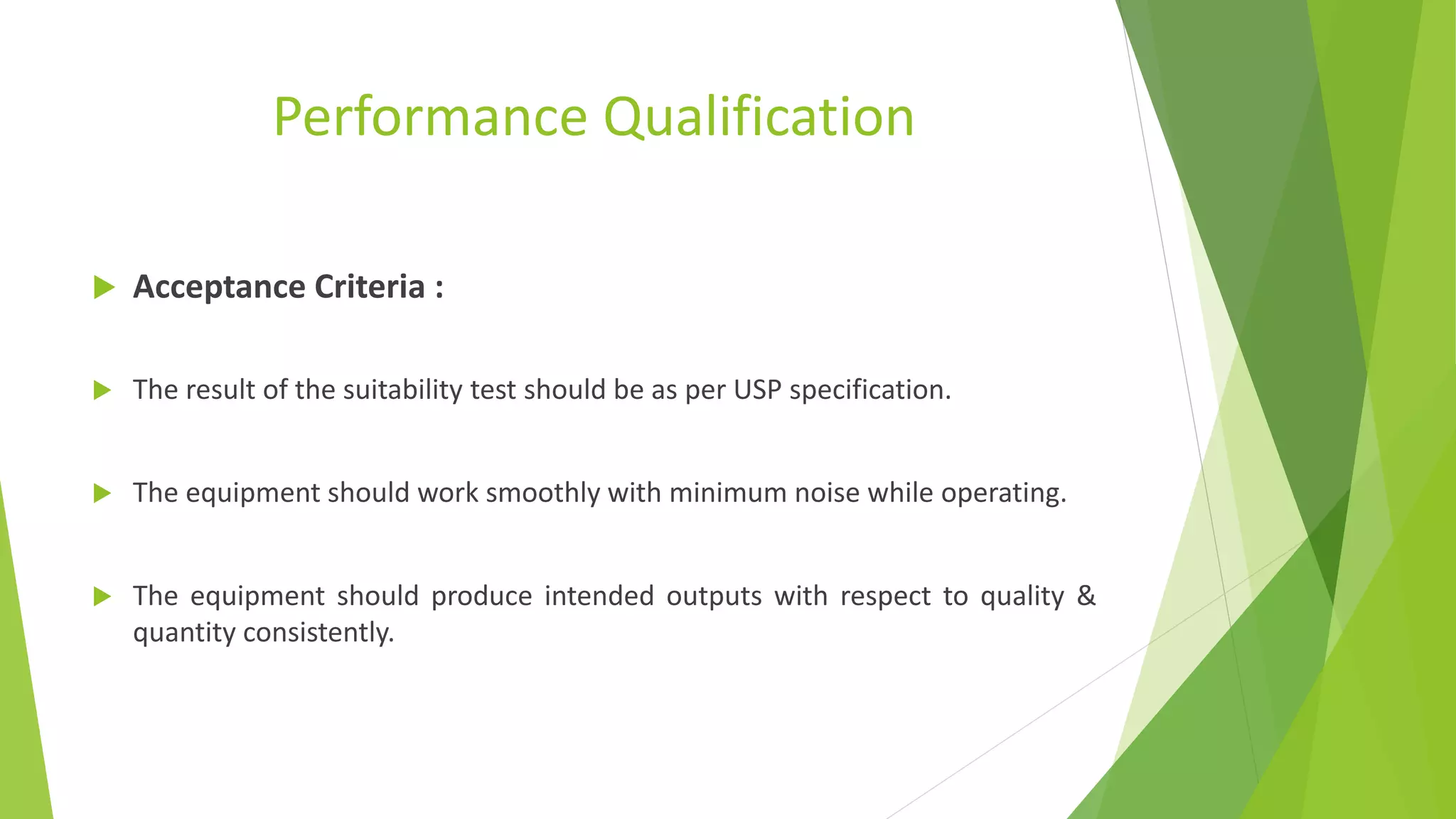 Performance Qualification

Acceptance Criteria :

The result of the suitability test should be as per USP specification.

The equipment should work smoothly with minimum noise while operating.

The equipment should produce intended outputs with respect to quality & quantity consistently.